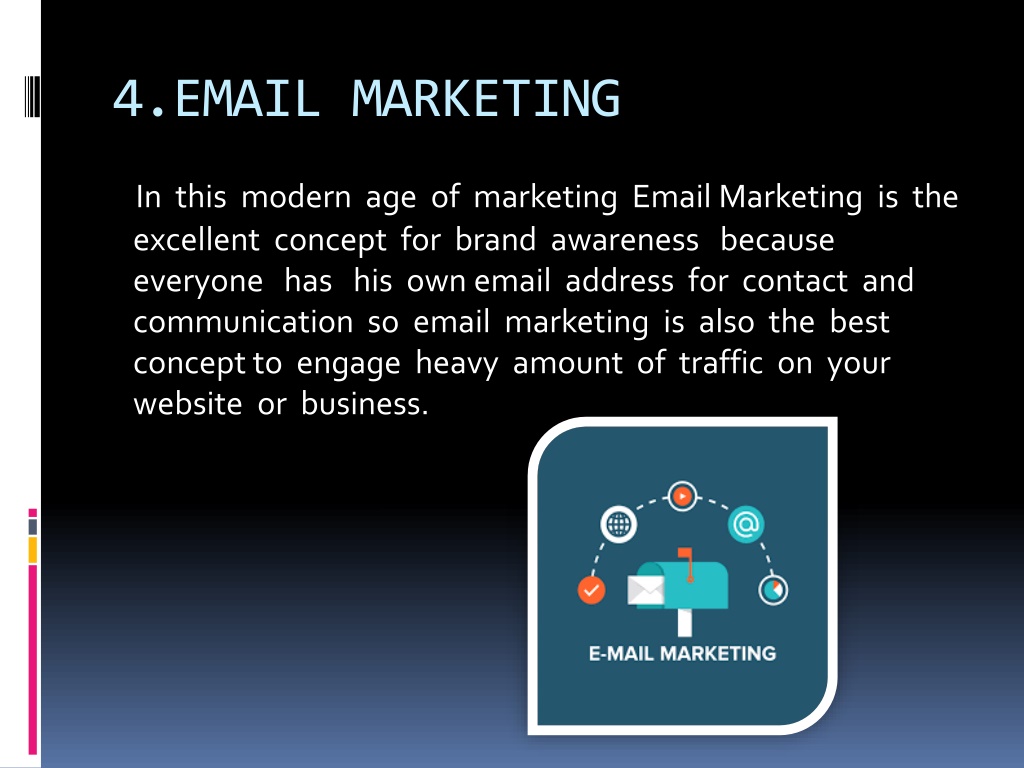 4.EMAIL MARKETING

In this modern age of marketing Email Marketing is the excellent concept for brand awareness because everyone has his own email address for contact and communication so email marketing is also the best concept to engage heavy amount of traffic on your website or business.

E-MAIL MARKETING